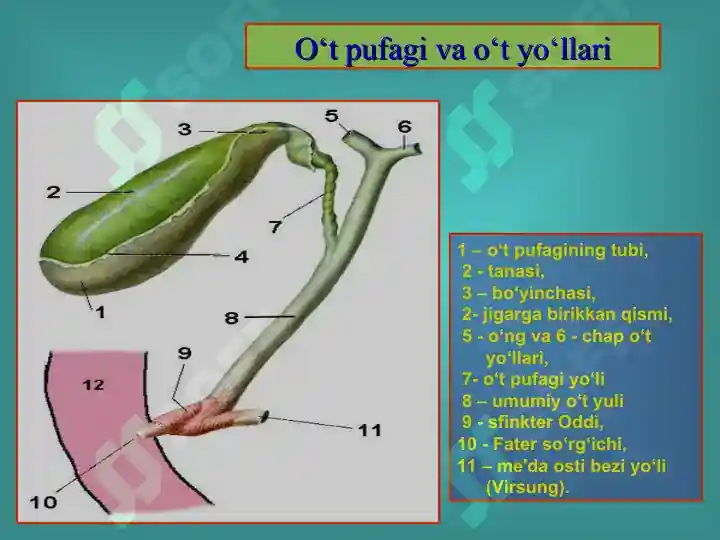 O‘t pufagi va o‘t yo‘llari

3
5
6
2
7
4
1
8
9
12
11
10

1 – o‘t pufagining tubi,
2 - tanasi,
3 – bo‘yinchasi,
2- jigarga birikkan qismi,
5 - o‘ng va 6 - chap o‘t yo‘llari,
7- o‘t pufagi yo‘li
8 – umumiy o‘t yuli
9 - sfinkter Oddi,
10 - Fater so‘rg‘ichi,
11 – me’da osti bezi yo‘li (Virsung).